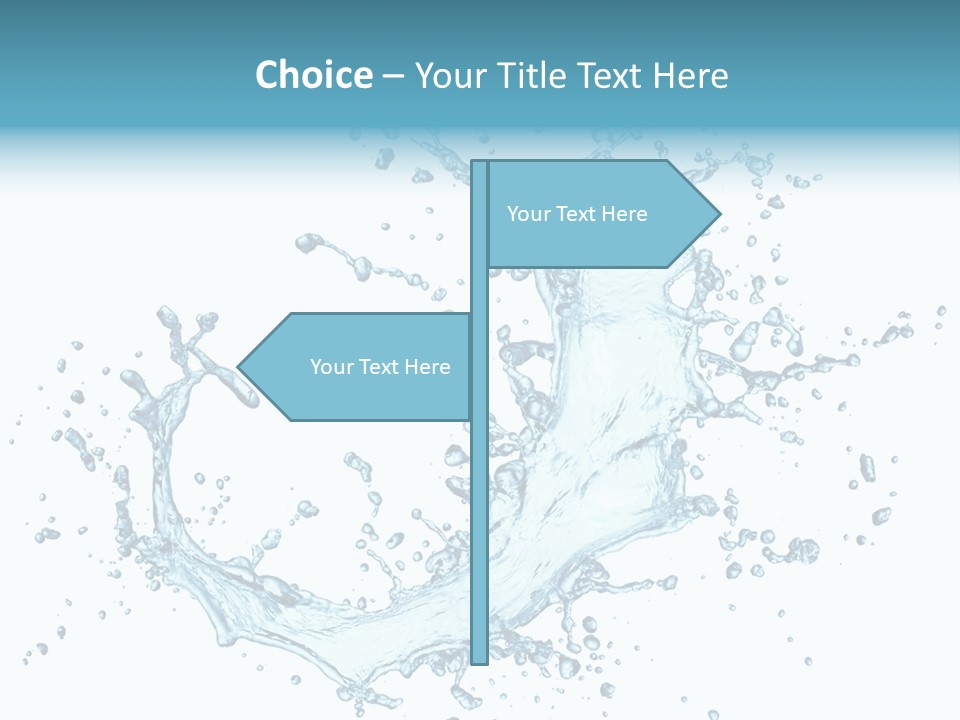 Choice – Your Title Text Here

Your Text Here

Your Text Here